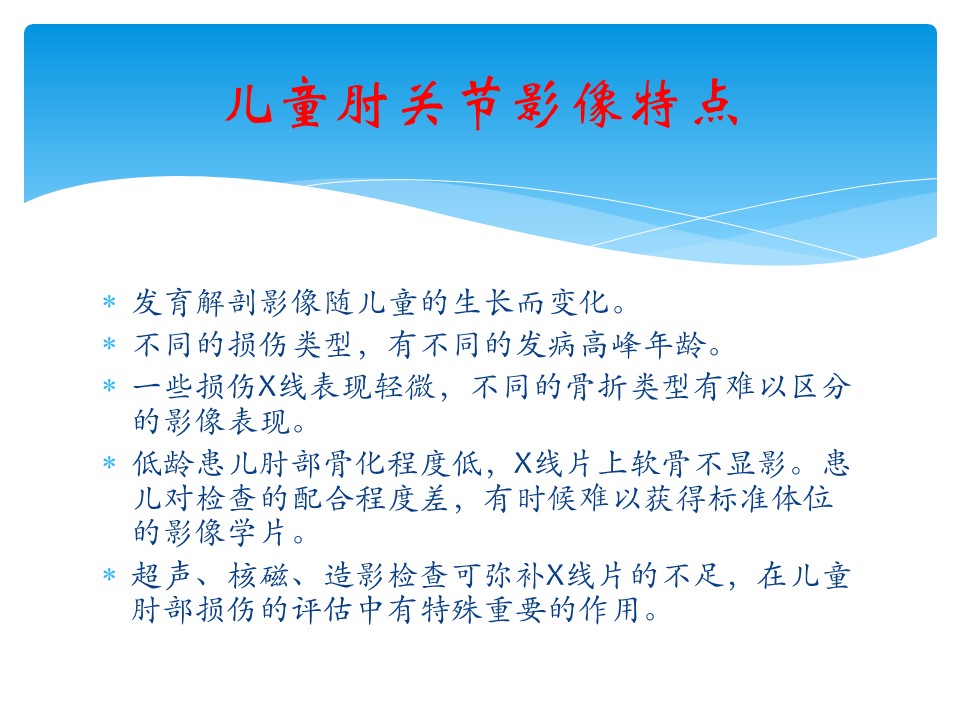 儿童肘关节影像特点

* 发育解剖影像随儿童的生长而变化。
* 不同的损伤类型，有不同的发病高峰年龄。
* 一些损伤X线表现轻微，不同的骨折类型有难以区分的影像表现。
* 低龄患儿肘部骨化程度低，X线片上软骨不显影。患儿对检查的配合程度差，有时候难以获得标准体位的影像学片。
* 超声、核磁、造影检查可弥补X线片的不足，在儿童肘部损伤的评估中有特殊重要的作用。